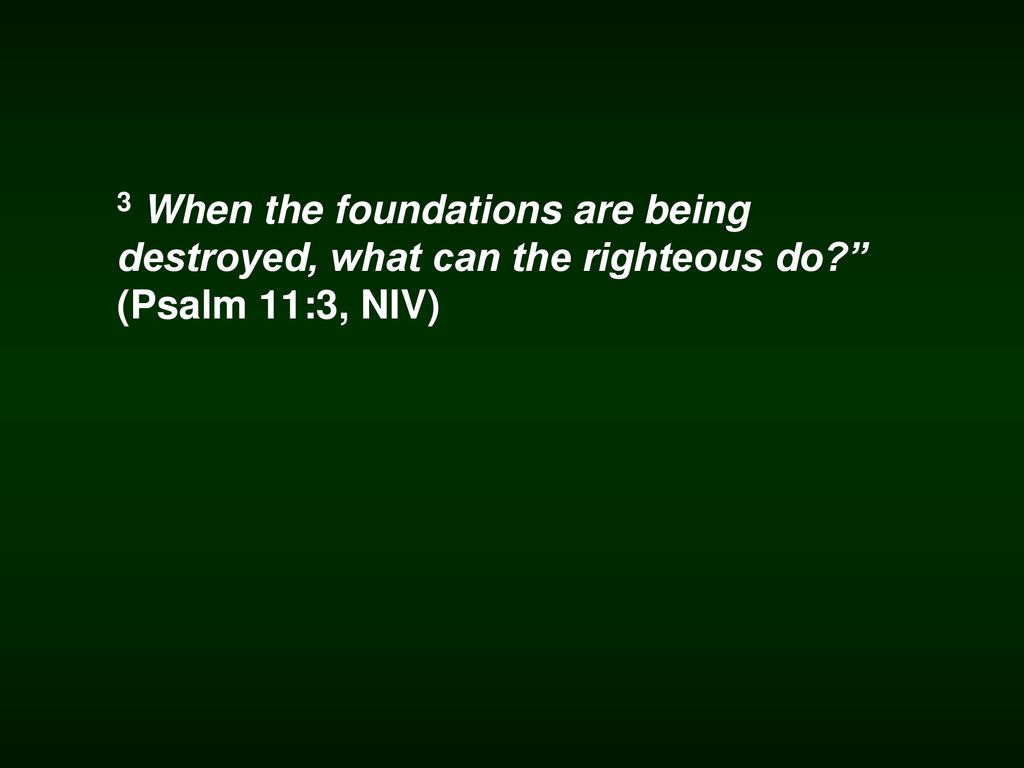 3 When the foundations are being destroyed, what can the righteous do?” (Psalm 11:3, NIV)